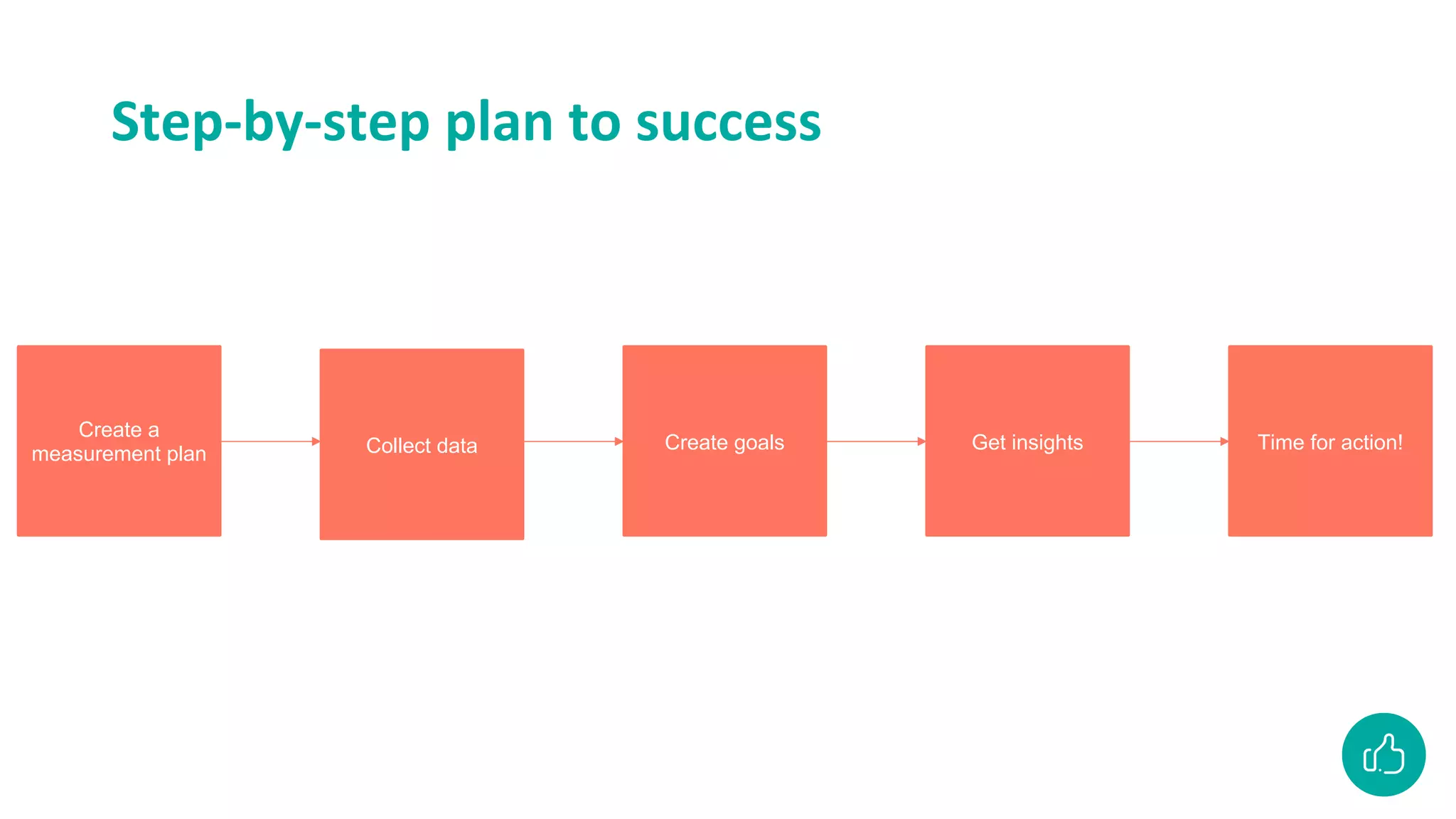 Step-by-step plan to success

Create a measurement plan

Collect data

Create goals

Get insights

Time for action!